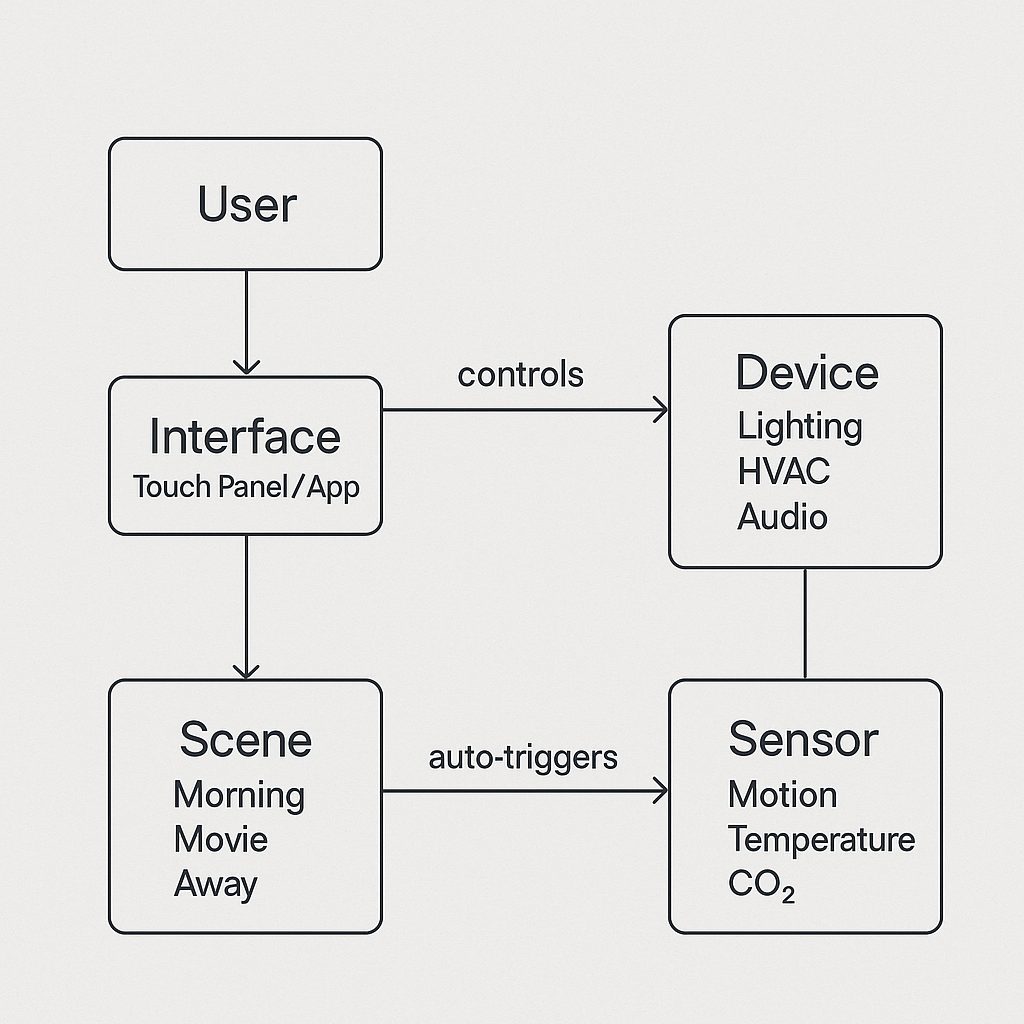 User

Interface
Touch Panel/App

controls

Device
Lighting
HVAC
Audio

Scene
Morning
Movie
Away

auto-triggers

Sensor
Motion
Temperature
$CO_2$